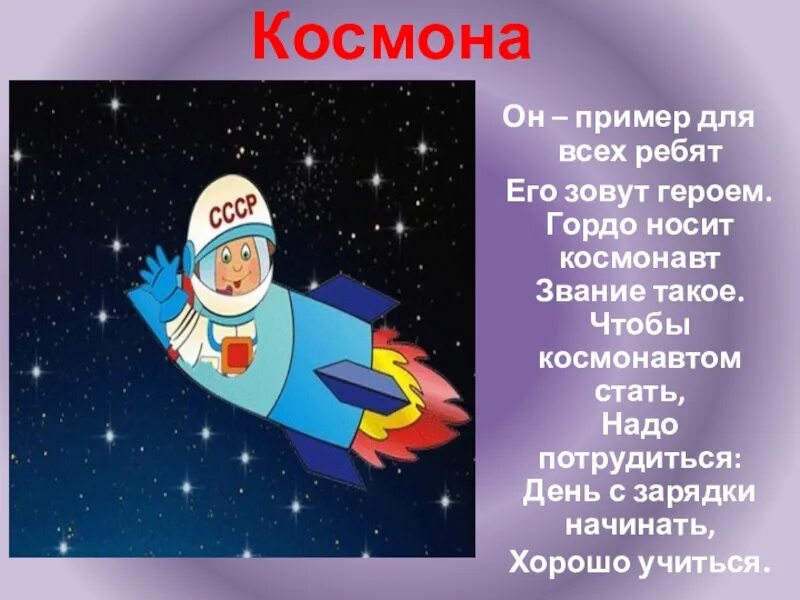 Космона

СССР

Он – пример для всех ребят
Его зовут героем.
Гордо носит космонавт
Звание такое.
Чтобы космонавтом стать,
Надо потрудиться:
День с зарядки начинать,
Хорошо учиться.